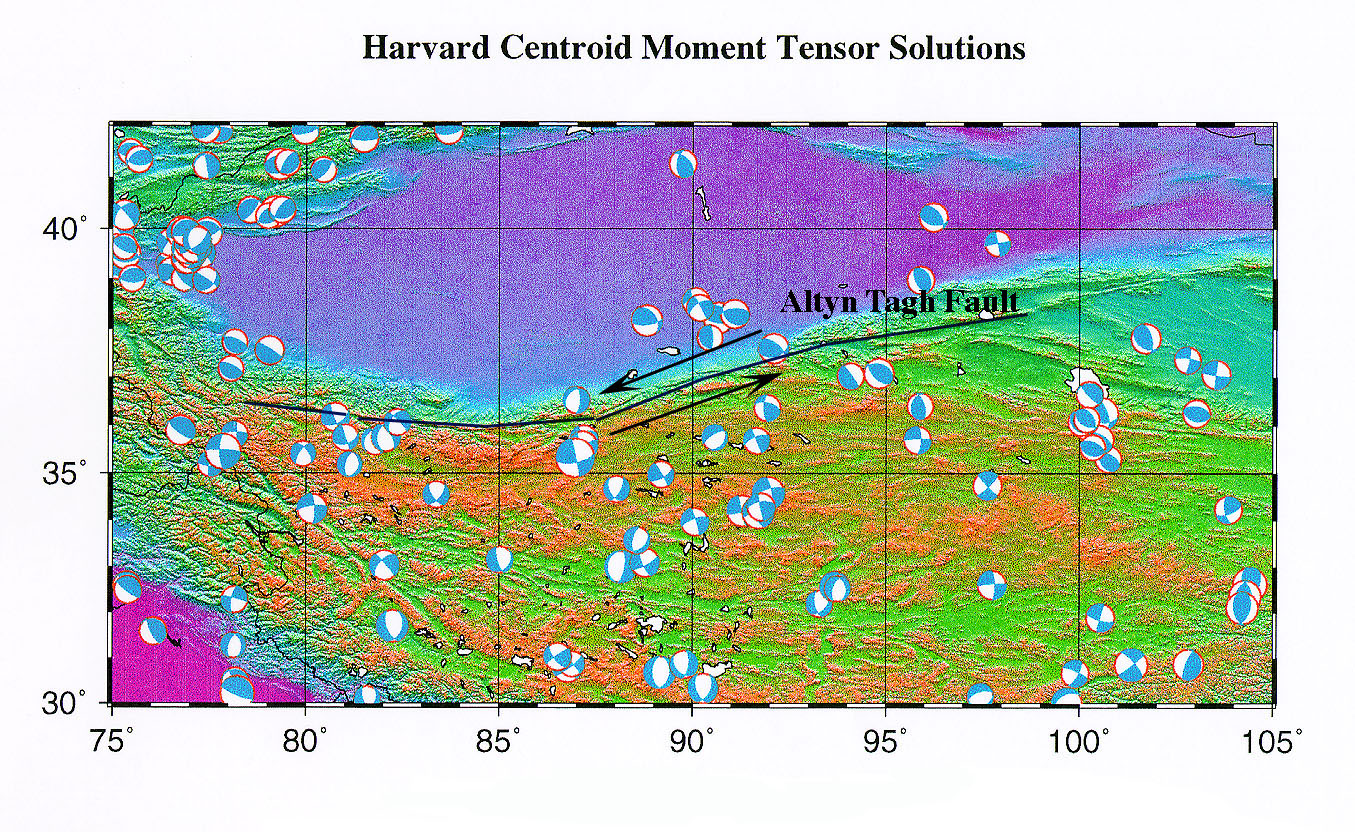 Harvard Centroid Moment Tensor Solutions

Altyn Tagh Fault

40°

35°

30°

75°

80°

85°

90°

95°

100°

105°